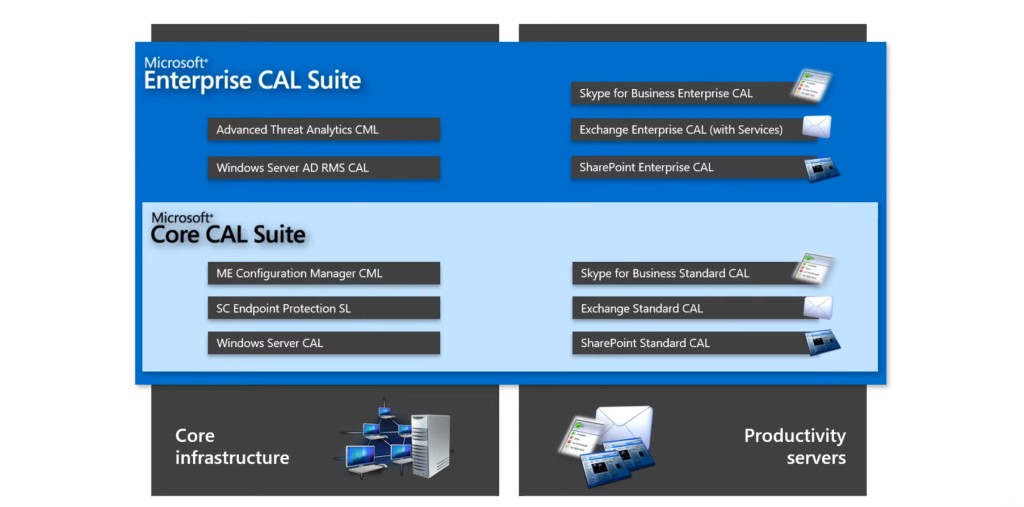 Microsoft®
Enterprise CAL Suite

Advanced Threat Analytics CML

Windows Server AD RMS CAL

Skype for Business Enterprise CAL

Exchange Enterprise CAL (with Services)

SharePoint Enterprise CAL

Microsoft®
Core CAL Suite

ME Configuration Manager CML

SC Endpoint Protection SL

Windows Server CAL

Skype for Business Standard CAL

Exchange Standard CAL

SharePoint Standard CAL

Core infrastructure

Productivity servers